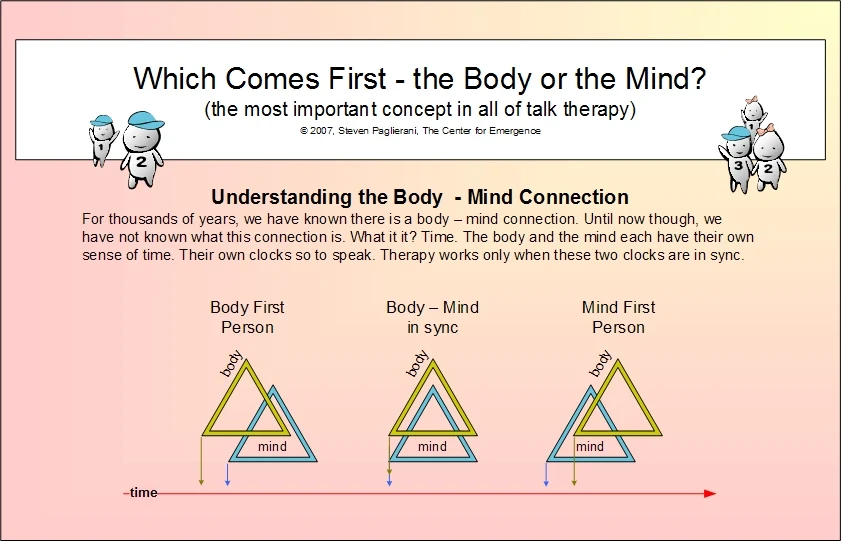 Which Comes First - the Body or the Mind?
(the most important concept in all of talk therapy)
© 2007, Steven Paglierani, The Center for Emergence

1
2
1
3
2

Understanding the Body - Mind Connection
For thousands of years, we have known there is a body – mind connection. Until now though, we have not known what this connection is. What it it? Time. The body and the mind each have their own sense of time. Their own clocks so to speak. Therapy works only when these two clocks are in sync.

Body First Person

body
mind

Body – Mind in sync

body
mind

Mind First Person

body
mind

time